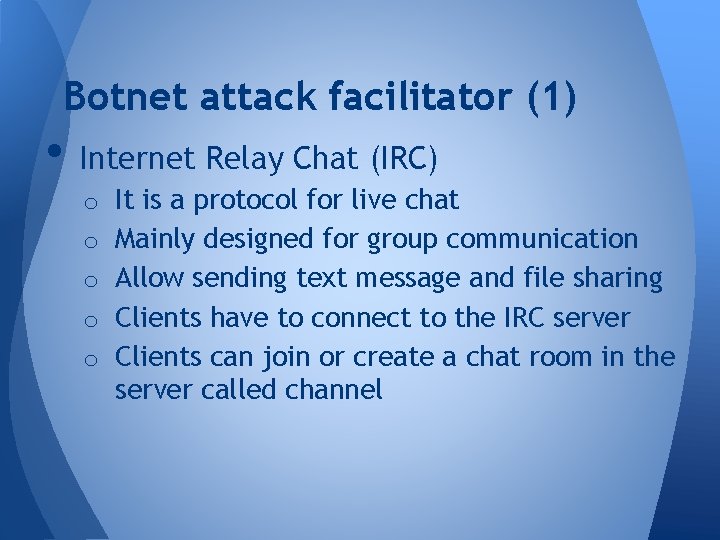 Botnet attack facilitator (1)

• Internet Relay Chat (IRC)
  o It is a protocol for live chat
  o Mainly designed for group communication
  o Allow sending text message and file sharing
  o Clients have to connect to the IRC server
  o Clients can join or create a chat room in the server called channel